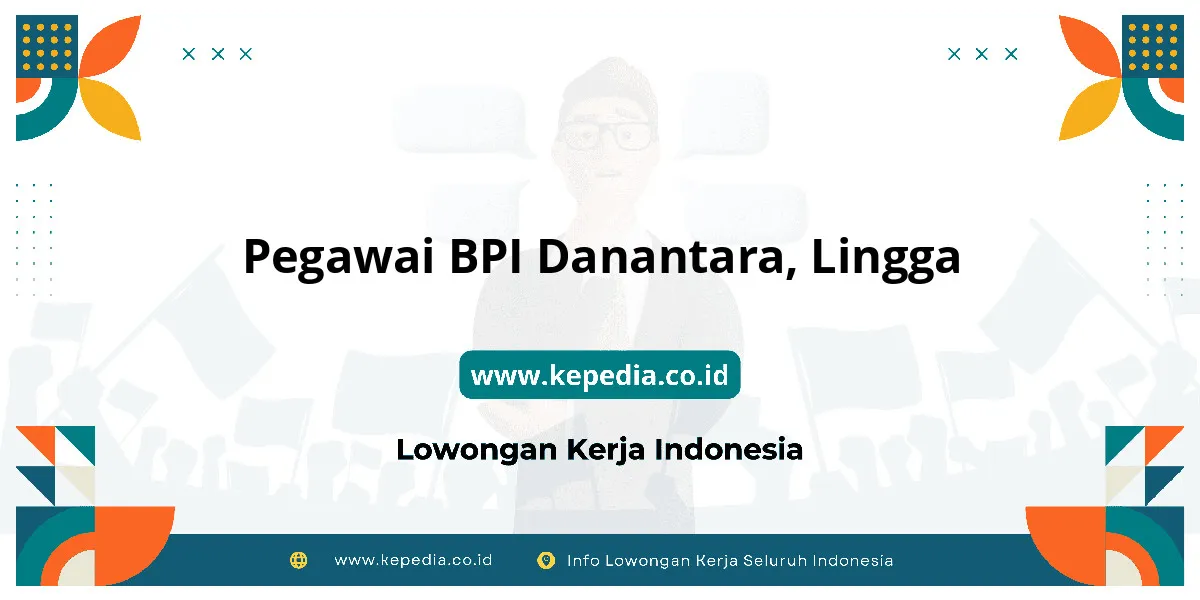 Pegawai BPI Danantara, Lingga

www.kepedia.co.id

Lowongan Kerja Indonesia

www.kepedia.co.id Info Lowongan Kerja Seluruh Indonesia